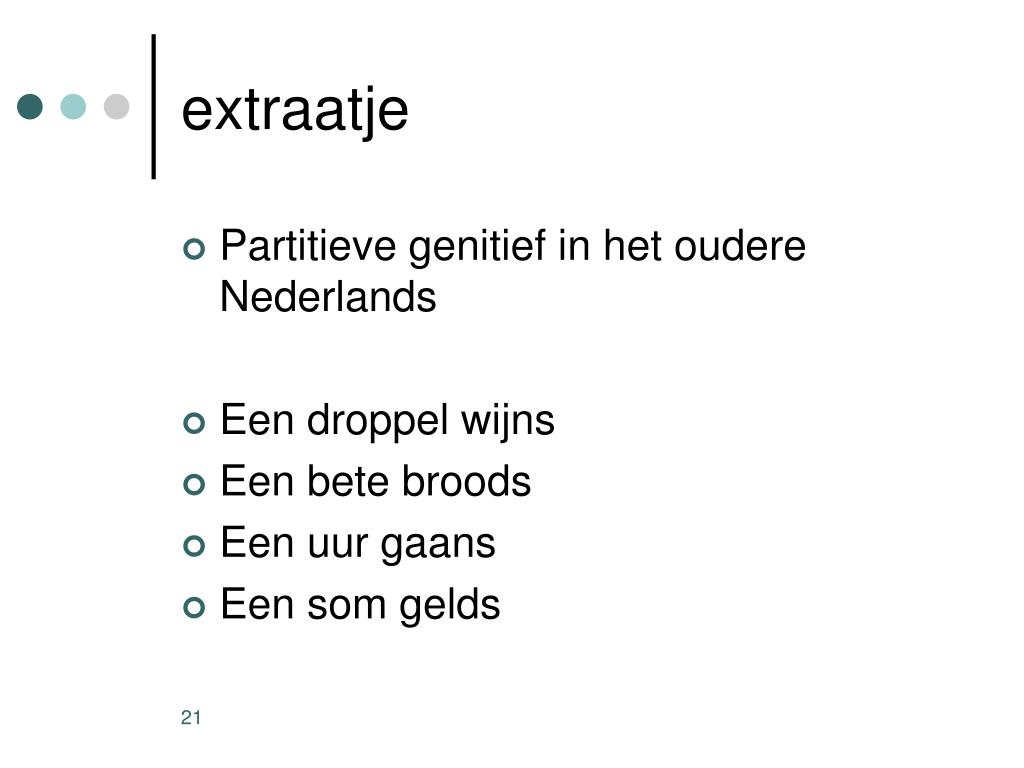 extraatje

Partitieve genitief in het oudere Nederlands

Een droppel wijns

Een bete broods

Een uur gaans

Een som gelds

21